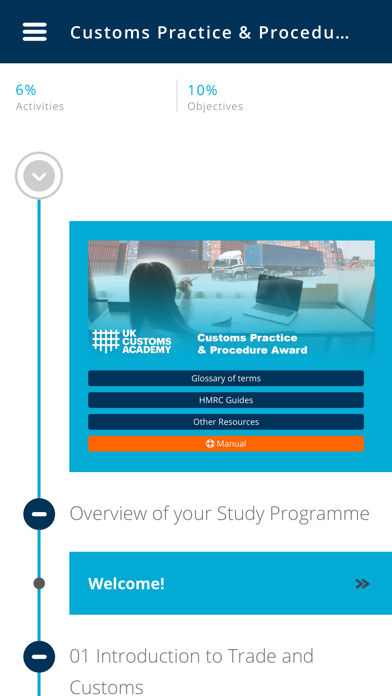 Customs Practice & Procedu...

6%
Activities

10%
Objectives

UK CUSTOMS ACADEMY

Customs Practice & Procedure Award

Glossary of terms

HMRC Guides

Other Resources

Manual

Overview of your Study Programme

Welcome!

01 Introduction to Trade and Customs